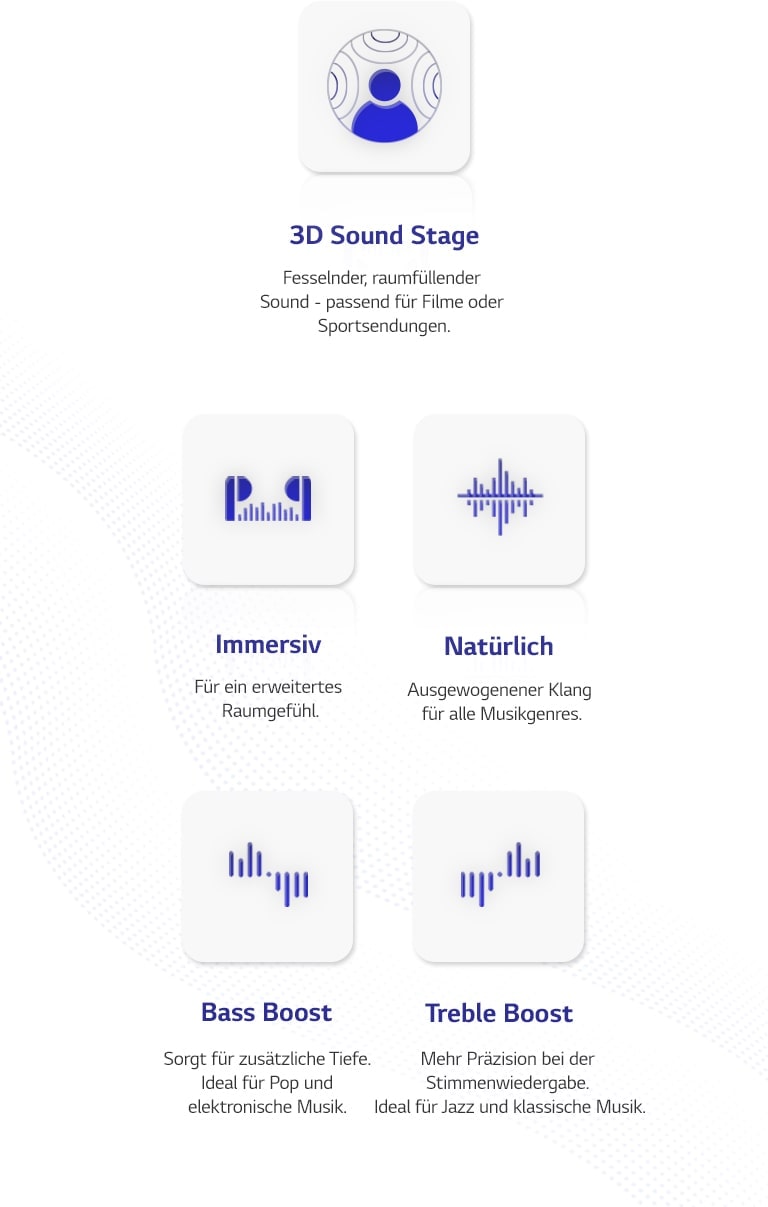 3D Sound Stage

Fesselnder, raumfüllender Sound - passend für Filme oder Sportsendungen.

Immersiv

Für ein erweitertes Raumgefühl.

Natürlich

Ausgewogenener Klang für alle Musikgenres.

Bass Boost

Sorgt für zusätzliche Tiefe. Ideal für Pop und elektronische Musik.

Treble Boost

Mehr Präzision bei der Stimmenwiedergabe. Ideal für Jazz und klassische Musik.